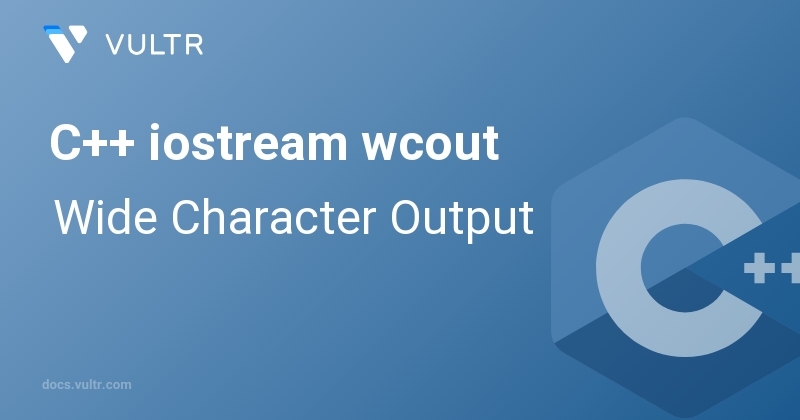 VULTR

C++ iostream wcout

Wide Character Output

C++

docs.vultr.com